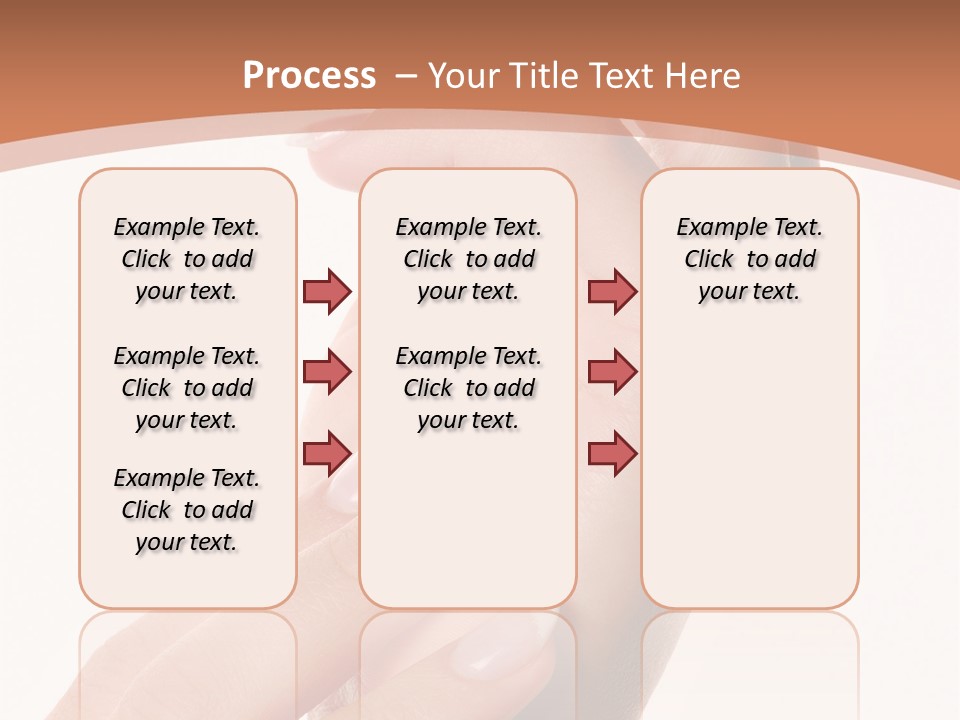 Process – Your Title Text Here

Example Text. Click to add your text.

Example Text. Click to add your text.

Example Text. Click to add your text.

Example Text. Click to add your text.

Example Text. Click to add your text.

Example Text. Click to add your text.